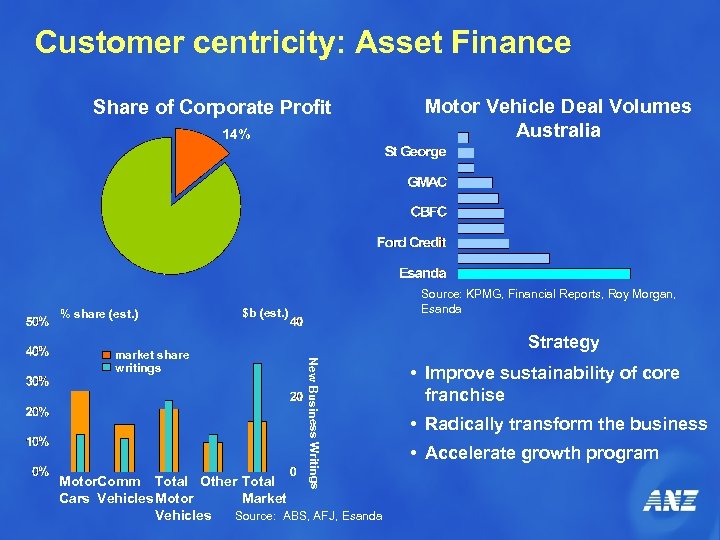 Customer centricity: Asset Finance

Share of Corporate Profit

14%

Motor Vehicle Deal Volumes Australia

St George

GMAC

CBFC

Ford Credit

Esanda

Source: KPMG, Financial Reports, Roy Morgan, Esanda

% share (est.)

$b (est.)

50%
40%
30%
20%
10%
0%

40
20
0

market share
writings

New Business Writings

Motor Cars
Comm Vehicles
Total Motor Vehicles
Other
Total Market

Source: ABS, AFJ, Esanda

Strategy

• Improve sustainability of core franchise
• Radically transform the business
• Accelerate growth program

ANZ